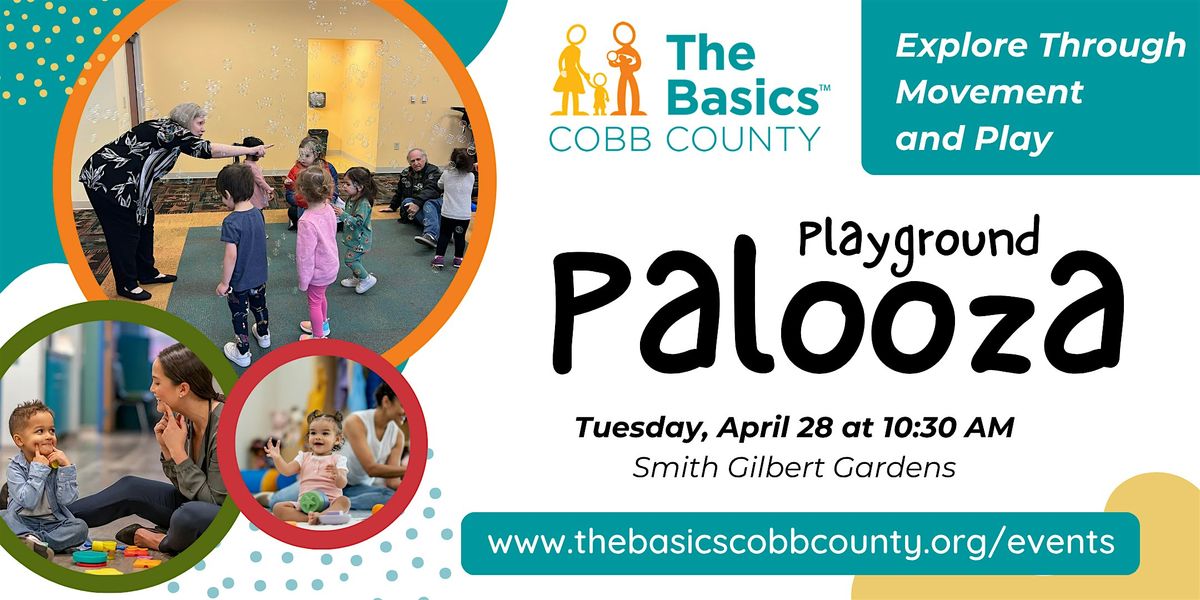 The Basics™
COBB COUNTY

Explore Through Movement and Play

Playground
Palooza

Tuesday, April 28 at 10:30 AM
Smith Gilbert Gardens

www.thebasicscobbcounty.org/events